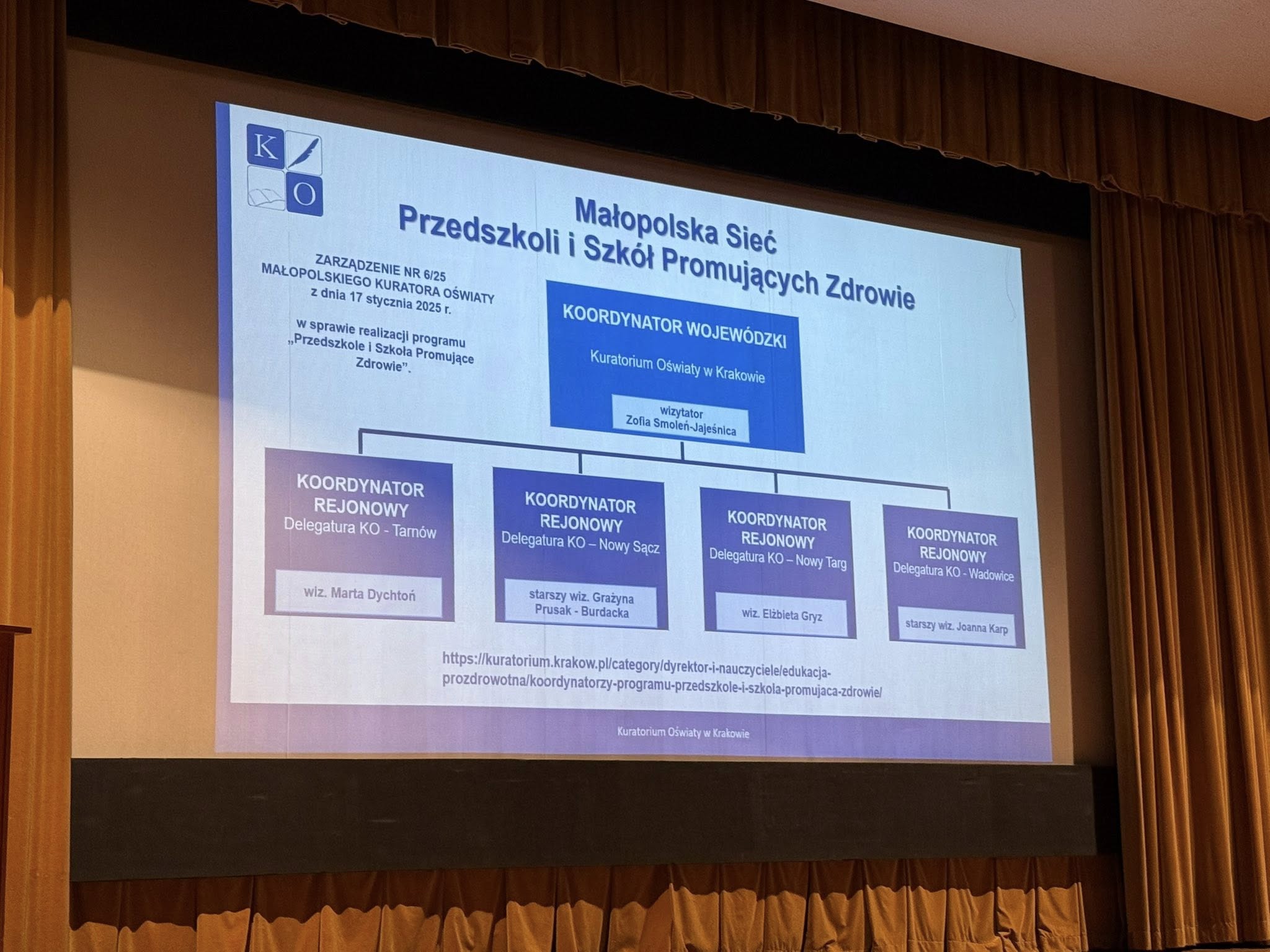 K O

Małopolska Sieć
Przedszkoli i Szkół Promujących Zdrowie

ZARZĄDZENIE NR 6/25
MAŁOPOLSKIEGO KURATORA OŚWIATY
z dnia 17 stycznia 2025 r.

w sprawie realizacji programu „Przedszkole i Szkoła Promujące Zdrowie".

KOORDYNATOR WOJEWÓDZKI
Kuratorium Oświaty w Krakowie
wizytator
Zofia Smoleń-Jajeśnica

KOORDYNATOR REJONOWY
Delegatura KO - Tarnów
wiz. Marta Dychtoń

KOORDYNATOR REJONOWY
Delegatura KO – Nowy Sącz
starszy wiz. Grażyna Prusak - Burdacka

KOORDYNATOR REJONOWY
Delegatura KO – Nowy Targ
wiz. Elżbieta Gryz

KOORDYNATOR REJONOWY
Delegatura KO - Wadowice
starszy wiz. Joanna Karp

https://kuratorium.krakow.pl/category/dyrektor-i-nauczyciele/edukacja-prozdrowotna/koordynatorzy-programu-przedszkole-i-szkola-promujaca-zdrowie/

Kuratorium Oświaty w Krakowie